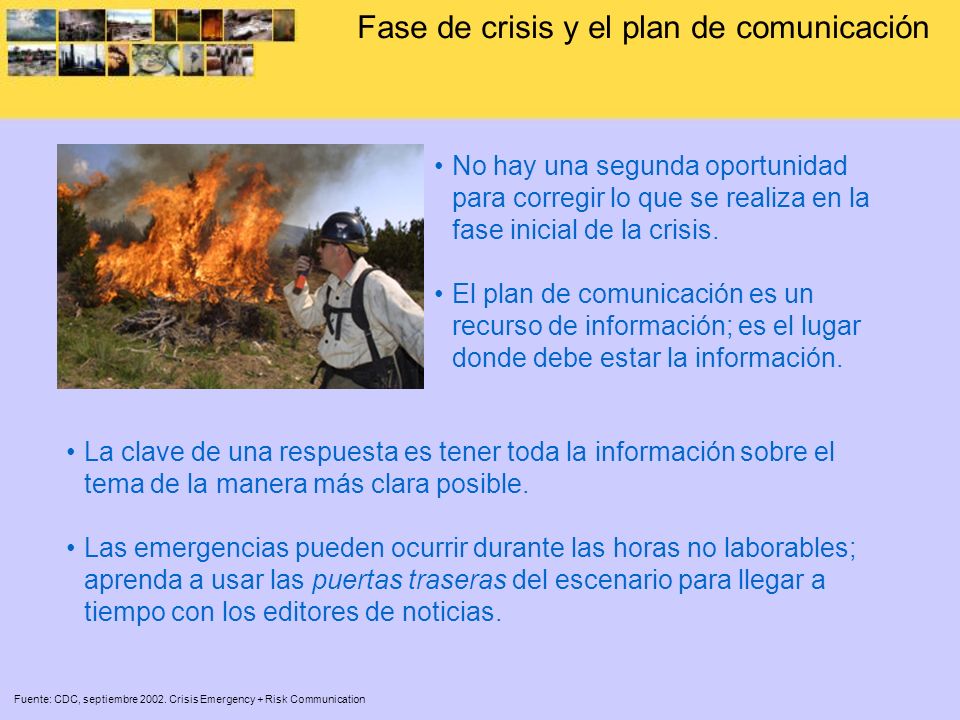 Fase de crisis y el plan de comunicación

• No hay una segunda oportunidad para corregir lo que se realiza en la fase inicial de la crisis.

• El plan de comunicación es un recurso de información; es el lugar donde debe estar la información.

• La clave de una respuesta es tener toda la información sobre el tema de la manera más clara posible.

• Las emergencias pueden ocurrir durante las horas no laborables; aprenda a usar las puertas traseras del escenario para llegar a tiempo con los editores de noticias.

Fuente: CDC, septiembre 2002. Crisis Emergency + Risk Communication